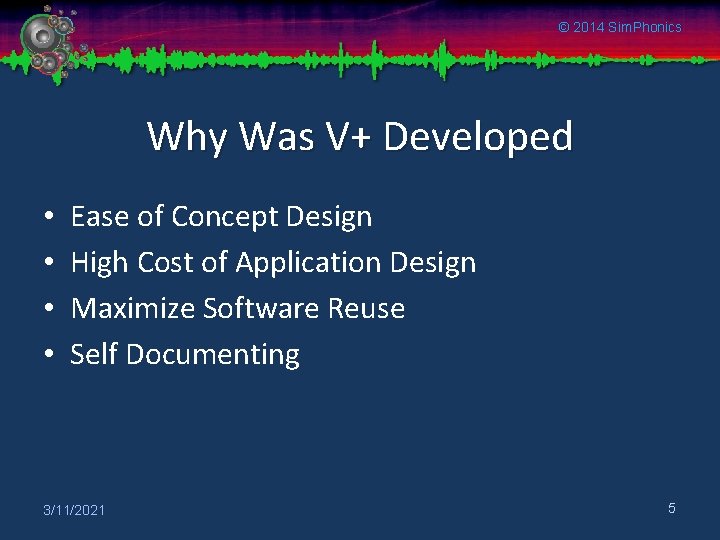 © 2014 SimPhonics

Why Was V+ Developed

• Ease of Concept Design
• High Cost of Application Design
• Maximize Software Reuse
• Self Documenting

3/11/2021

5